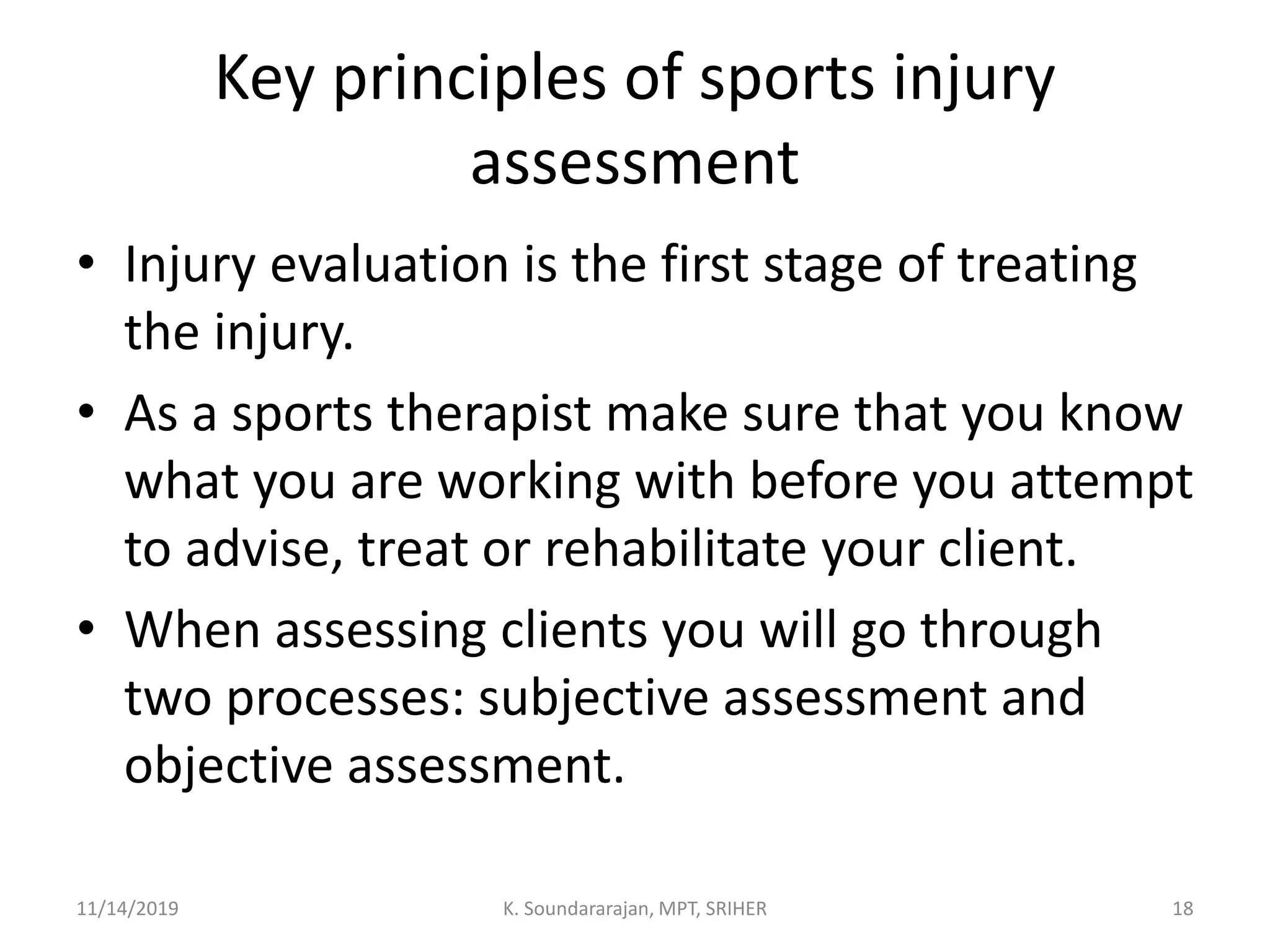 Key principles of sports injury assessment

• Injury evaluation is the first stage of treating the injury.
• As a sports therapist make sure that you know what you are working with before you attempt to advise, treat or rehabilitate your client.
• When assessing clients you will go through two processes: subjective assessment and objective assessment.

11/14/2019
K. Soundararajan, MPT, SRIHER
18